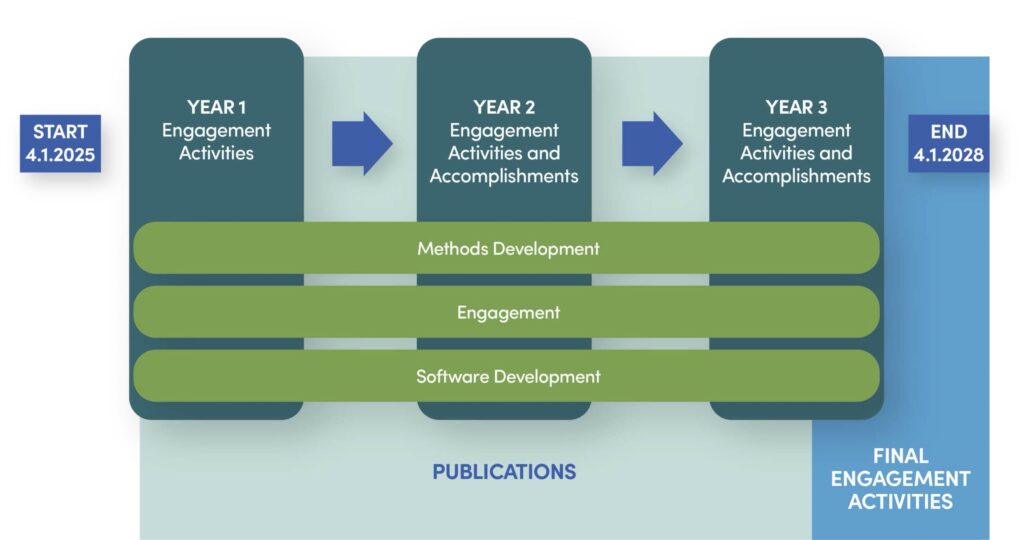 START
4.1.2025

YEAR 1
Engagement Activities

YEAR 2
Engagement Activities and Accomplishments

YEAR 3
Engagement Activities and Accomplishments

END
4.1.2028

Methods Development

Engagement

Software Development

PUBLICATIONS

FINAL ENGAGEMENT ACTIVITIES